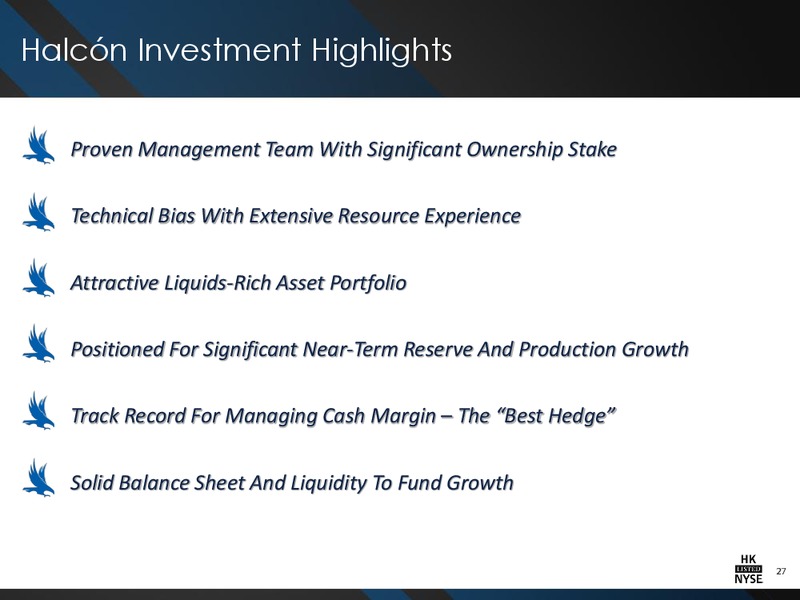 Halcón Investment Highlights

Proven Management Team With Significant Ownership Stake

Technical Bias With Extensive Resource Experience

Attractive Liquids-Rich Asset Portfolio

Positioned For Significant Near-Term Reserve And Production Growth

Track Record For Managing Cash Margin – The "Best Hedge"

Solid Balance Sheet And Liquidity To Fund Growth

HK
LISTED
NYSE

27